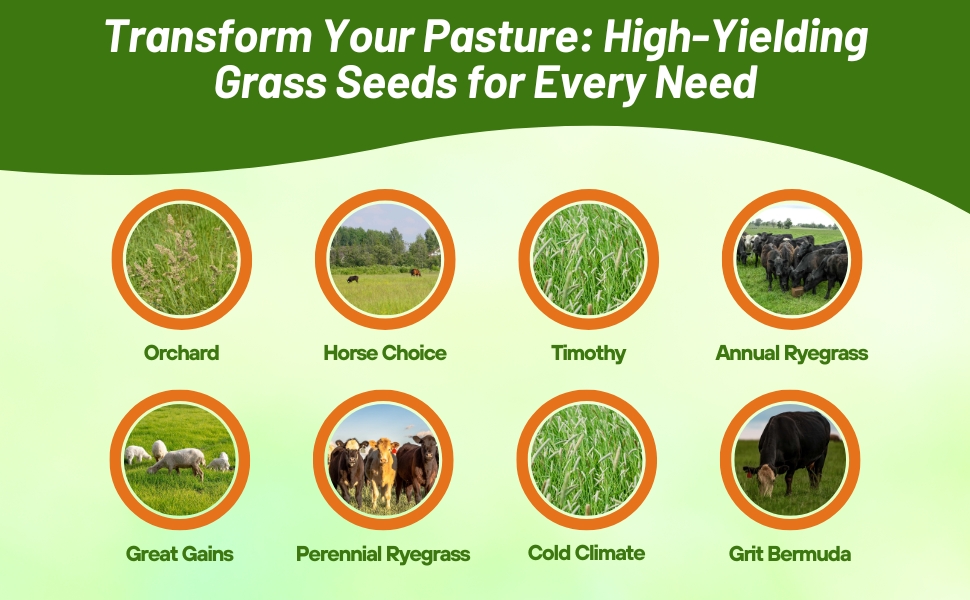 Transform Your Pasture: High-Yielding Grass Seeds for Every Need

Orchard

Horse Choice

Timothy

Annual Ryegrass

Great Gains

Perennial Ryegrass

Cold Climate

Grit Bermuda